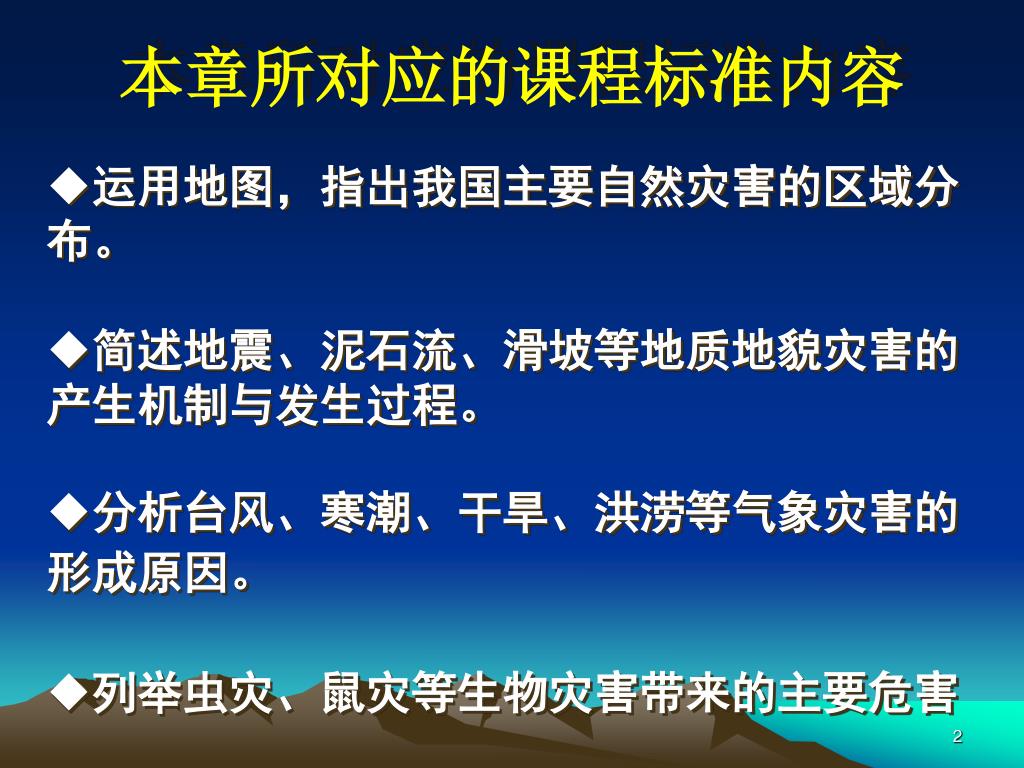 本章所对应的课程标准内容

◆运用地图，指出我国主要自然灾害的区域分布。

◆简述地震、泥石流、滑坡等地质地貌灾害的产生机制与发生过程。

◆分析台风、寒潮、干旱、洪涝等气象灾害的形成原因。

◆列举虫灾、鼠灾等生物灾害带来的主要危害

2